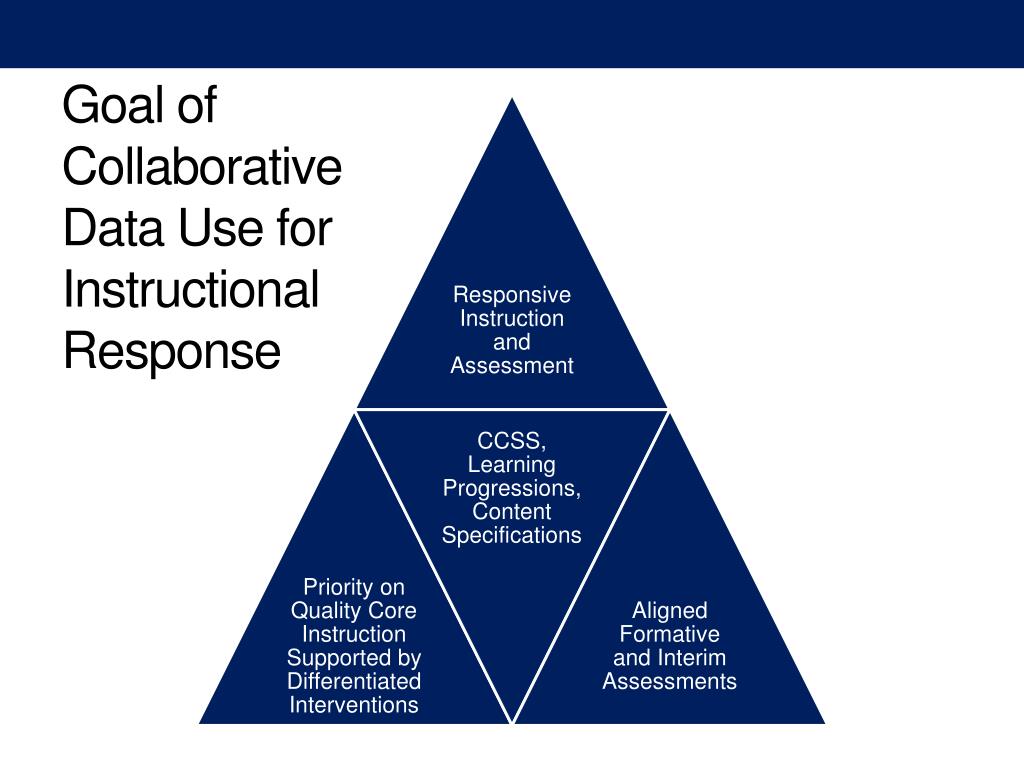 Goal of Collaborative Data Use for Instructional Response

Responsive Instruction and Assessment

CCSS, Learning Progressions, Content Specifications

Priority on Quality Core Instruction Supported by Differentiated Interventions

Aligned Formative and Interim Assessments